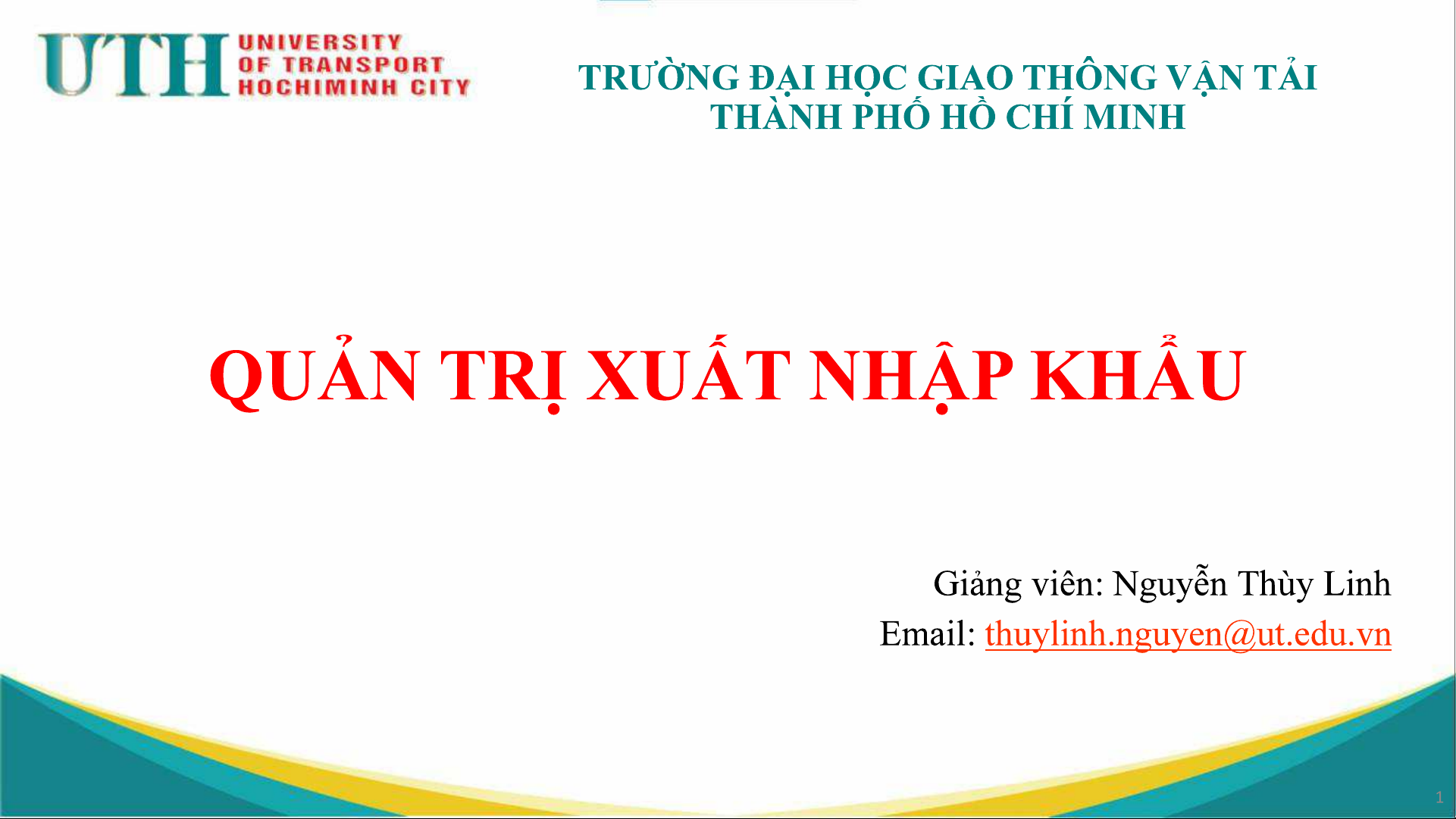 UTH UNIVERSITY OF TRANSPORT HOCHIMINH CITY

TRƯỜNG ĐẠI HỌC GIAO THÔNG VẬN TẢI THÀNH PHỐ HỒ CHÍ MINH

QUẢN TRỊ XUẤT NHẬP KHẨU

Giảng viên: Nguyễn Thùy Linh
Email: thuylinh.nguyen@ut.edu.vn

1